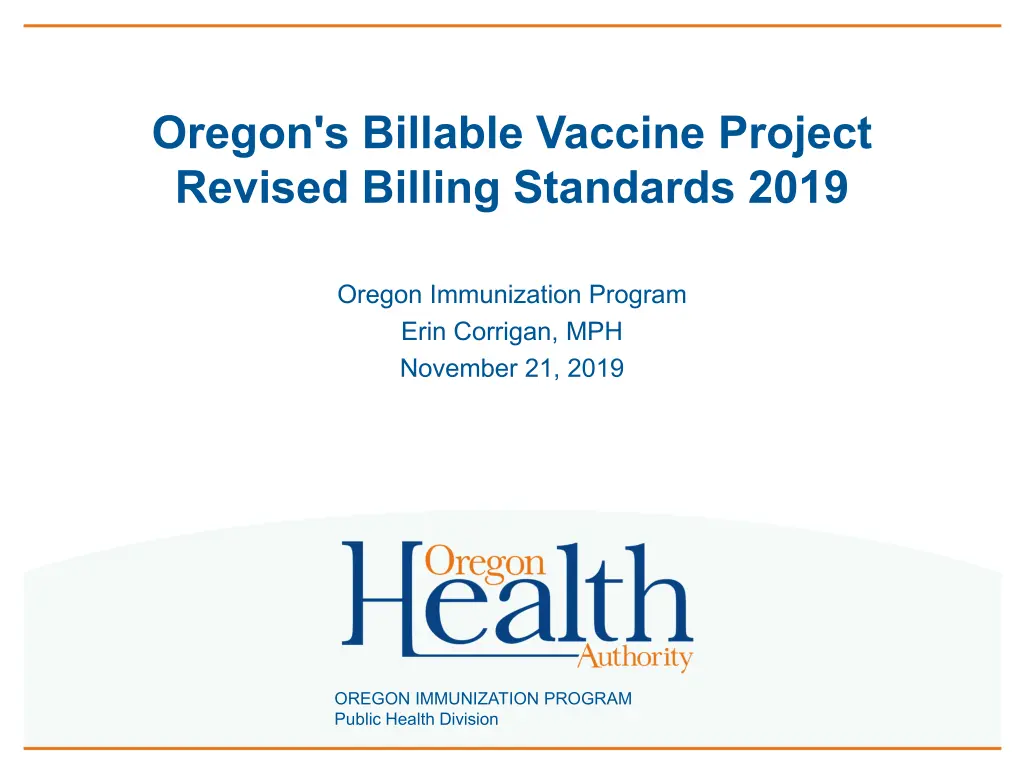 Oregon's Billable Vaccine Project
Revised Billing Standards 2019

Oregon Immunization Program
Erin Corrigan, MPH
November 21, 2019

Oregon
Health
Authority

OREGON IMMUNIZATION PROGRAM
Public Health Division